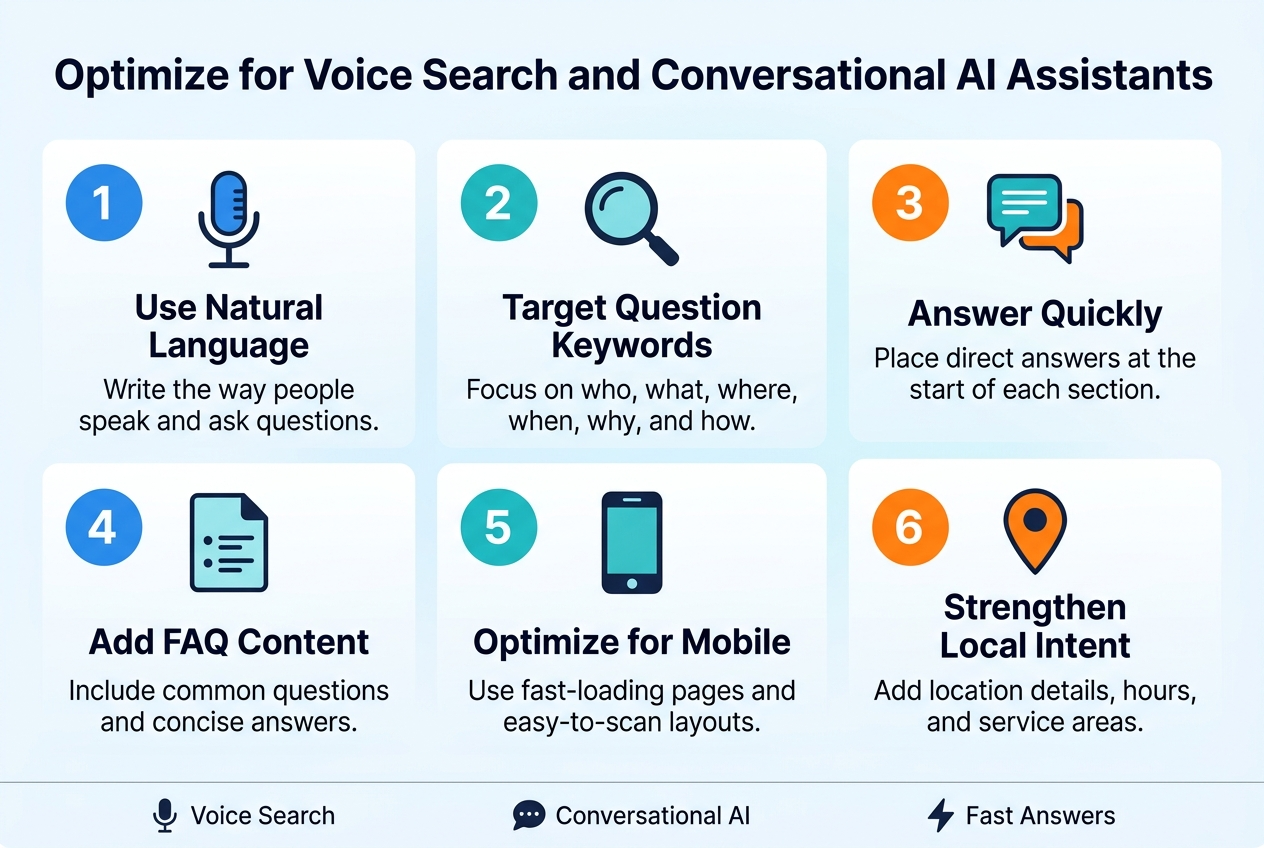 Optimize for Voice Search and Conversational AI Assistants

1

Use Natural Language

Write the way people speak and ask questions.

2

Target Question Keywords

Focus on who, what, where, when, why, and how.

3

Answer Quickly

Place direct answers at the start of each section.

4

Add FAQ Content

Include common questions and concise answers.

5

Optimize for Mobile

Use fast-loading pages and easy-to-scan layouts.

6

Strengthen Local Intent

Add location details, hours, and service areas.

Voice Search

Conversational AI

Fast Answers